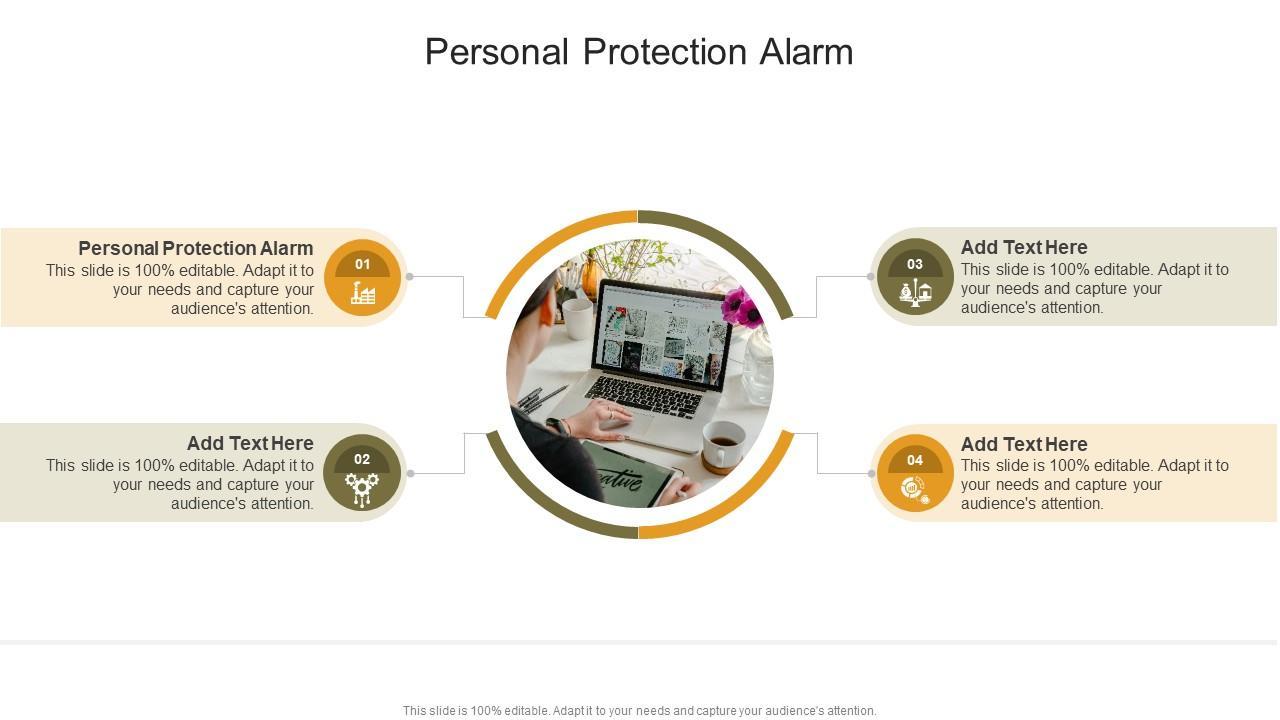 Personal Protection Alarm

Personal Protection Alarm
This slide is 100% editable. Adapt it to your needs and capture your audience's attention.

01

Add Text Here
This slide is 100% editable. Adapt it to your needs and capture your audience's attention.

02

03

Add Text Here
This slide is 100% editable. Adapt it to your needs and capture your audience's attention.

04

Add Text Here
This slide is 100% editable. Adapt it to your needs and capture your audience's attention.

This slide is 100% editable. Adapt it to your needs and capture your audience's attention.